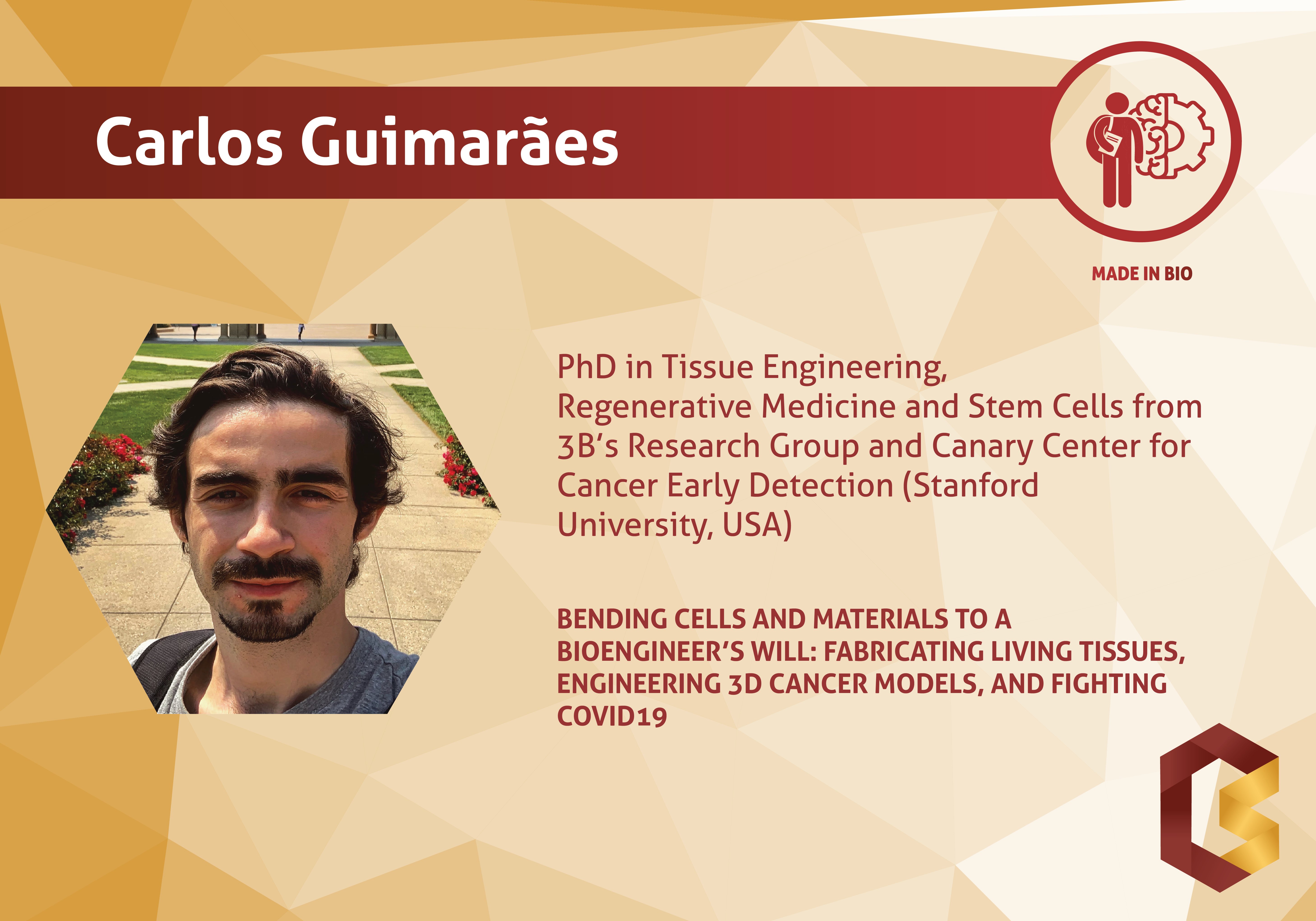 Carlos Guimarães

MADE IN BIO

PhD in Tissue Engineering, Regenerative Medicine and Stem Cells from 3B's Research Group and Canary Center for Cancer Early Detection (Stanford University, USA)

BENDING CELLS AND MATERIALS TO A BIOENGINEER'S WILL: FABRICATING LIVING TISSUES, ENGINEERING 3D CANCER MODELS, AND FIGHTING COVID19